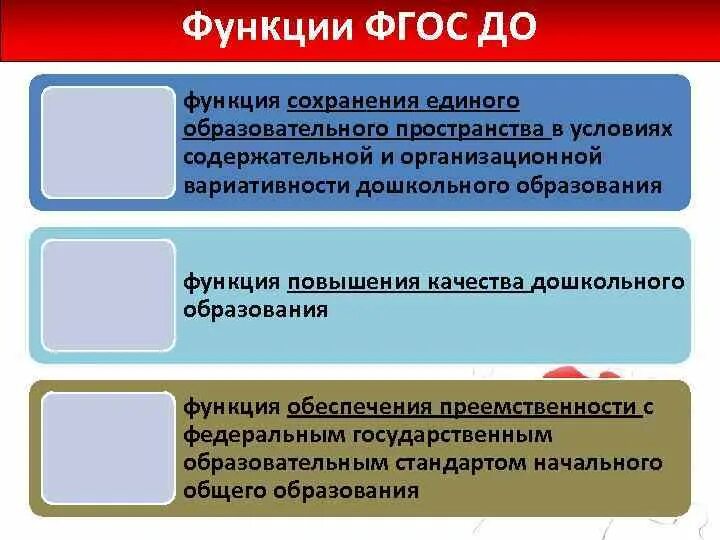 Функции ФГОС ДО

функция сохранения единого образовательного пространства в условиях содержательной и организационной вариативности дошкольного образования

функция повышения качества дошкольного образования

функция обеспечения преемственности с федеральным государственным образовательным стандартом начального общего образования